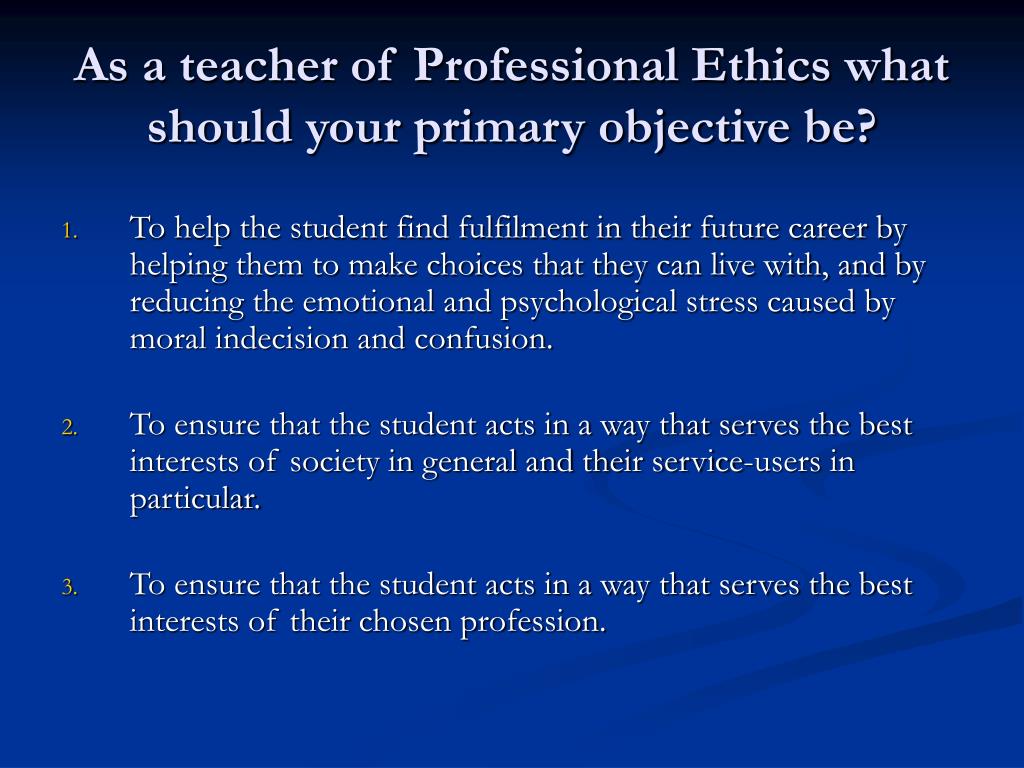 As a teacher of Professional Ethics what should your primary objective be?

1. To help the student find fulfilment in their future career by helping them to make choices that they can live with, and by reducing the emotional and psychological stress caused by moral indecision and confusion.

2. To ensure that the student acts in a way that serves the best interests of society in general and their service-users in particular.

3. To ensure that the student acts in a way that serves the best interests of their chosen profession.